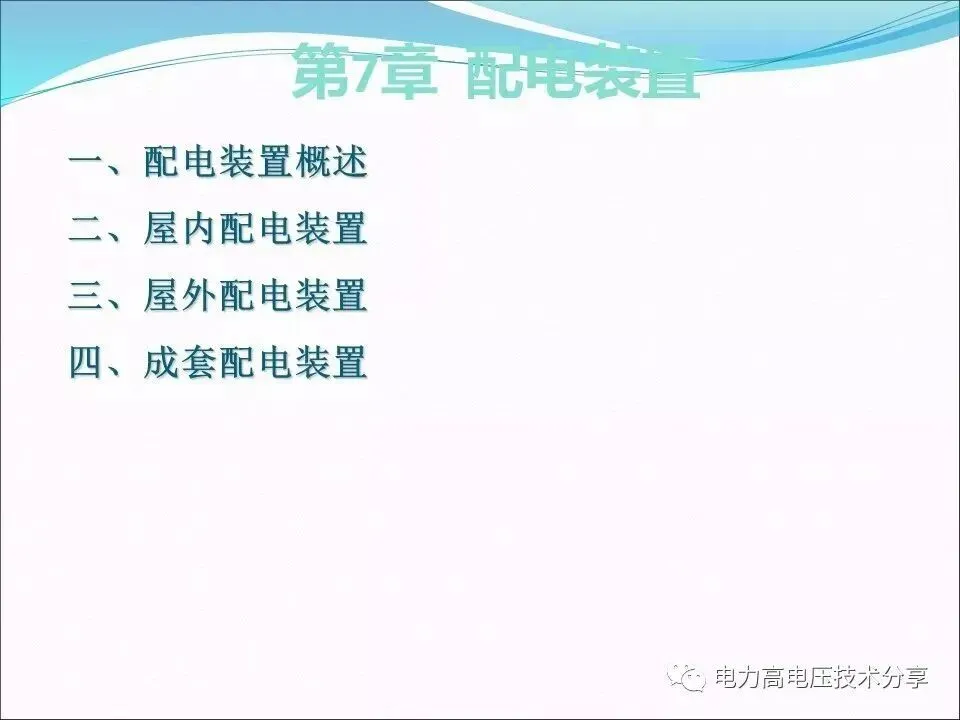 第7章 配电装置

一、配电装置概述

二、屋内配电装置

三、屋外配电装置

四、成套配电装置

电力高电压技术分享